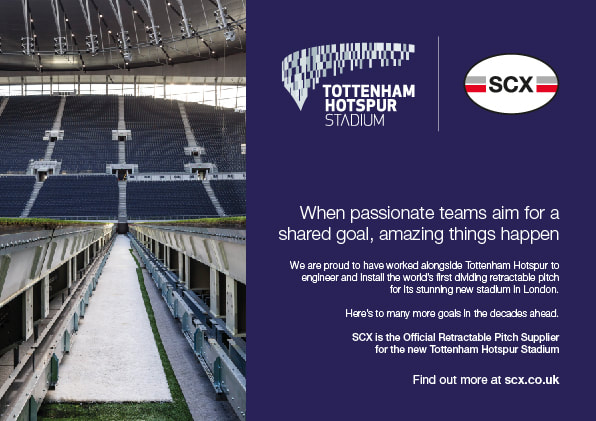 TOTTENHAM HOTSPUR STADIUM

SCX

When passionate teams aim for a shared goal, amazing things happen

We are proud to have worked alongside Tottenham Hotspur to engineer and install the world's first dividing retractable pitch for its stunning new stadium in London.

Here's to many more goals in the decades ahead.

SCX is the Official Retractable Pitch Supplier for the new Tottenham Hotspur Stadium

Find out more at scx.co.uk